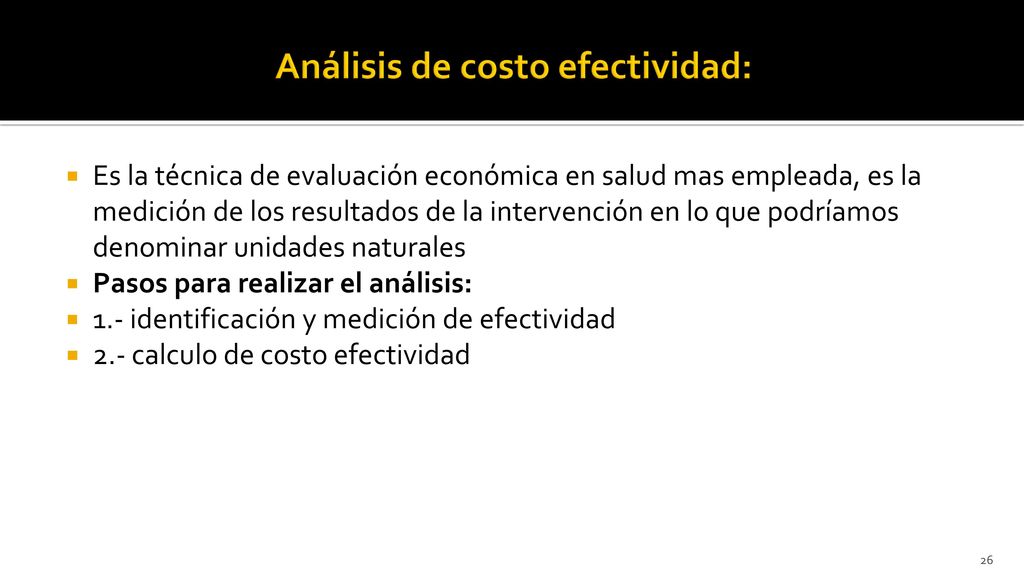 Análisis de costo efectividad:

Es la técnica de evaluación económica en salud mas empleada, es la medición de los resultados de la intervención en lo que podríamos denominar unidades naturales

Pasos para realizar el análisis:

1.- identificación y medición de efectividad

2.- calculo de costo efectividad

26